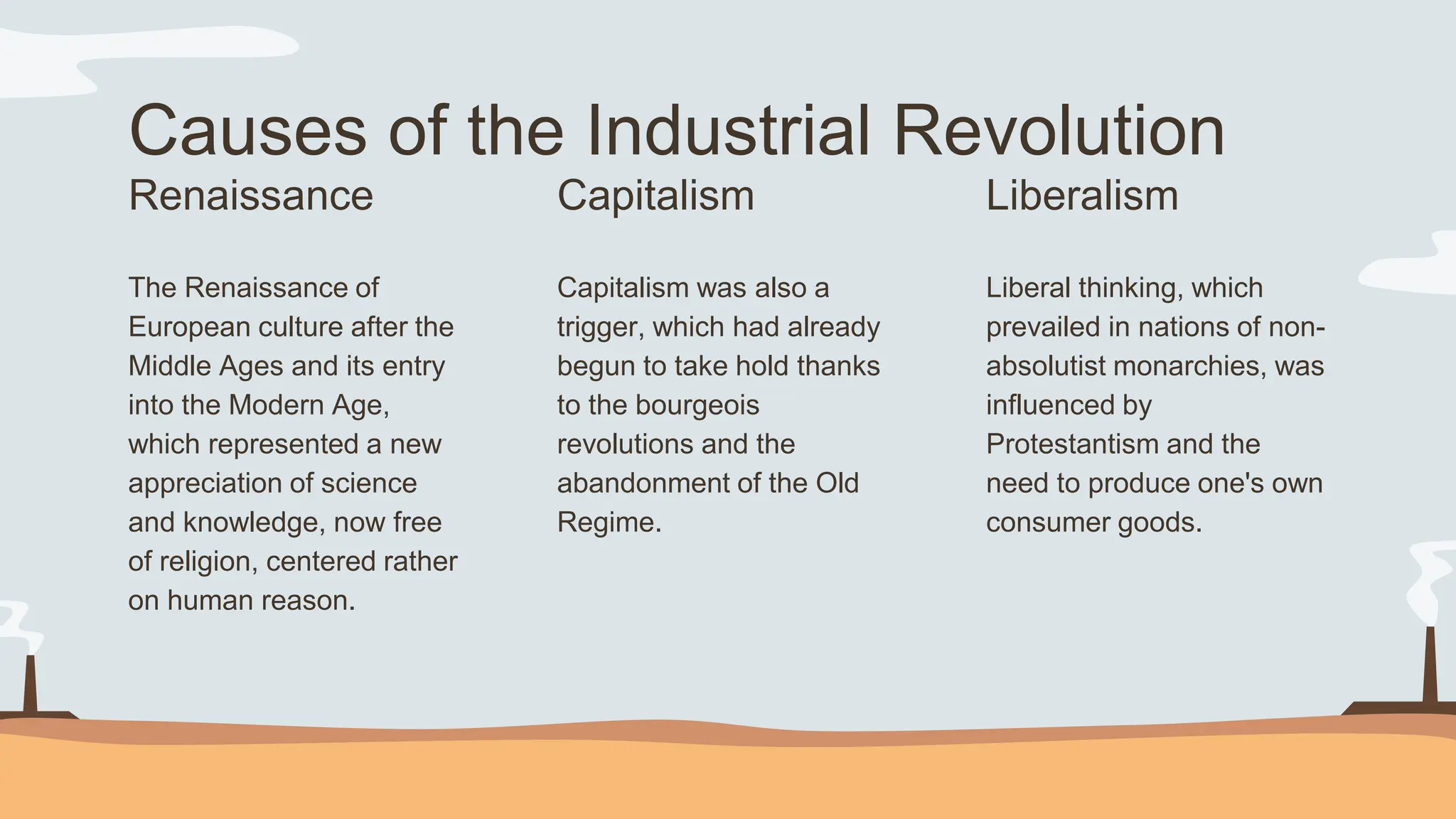 Causes of the Industrial Revolution

Renaissance

The Renaissance of European culture after the Middle Ages and its entry into the Modern Age, which represented a new appreciation of science and knowledge, now free of religion, centered rather on human reason.

Capitalism

Capitalism was also a trigger, which had already begun to take hold thanks to the bourgeois revolutions and the abandonment of the Old Regime.

Liberalism

Liberal thinking, which prevailed in nations of non-absolutist monarchies, was influenced by Protestantism and the need to produce one's own consumer goods.